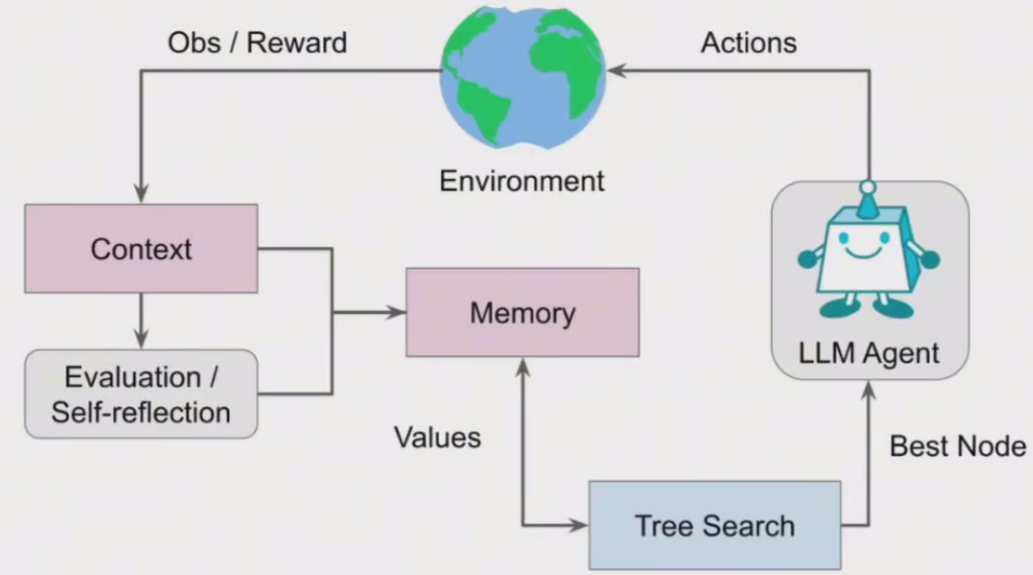 Obs / Reward

Actions

Environment

Context

Memory

LLM Agent

Evaluation / Self-reflection

Values

Best Node

Tree Search